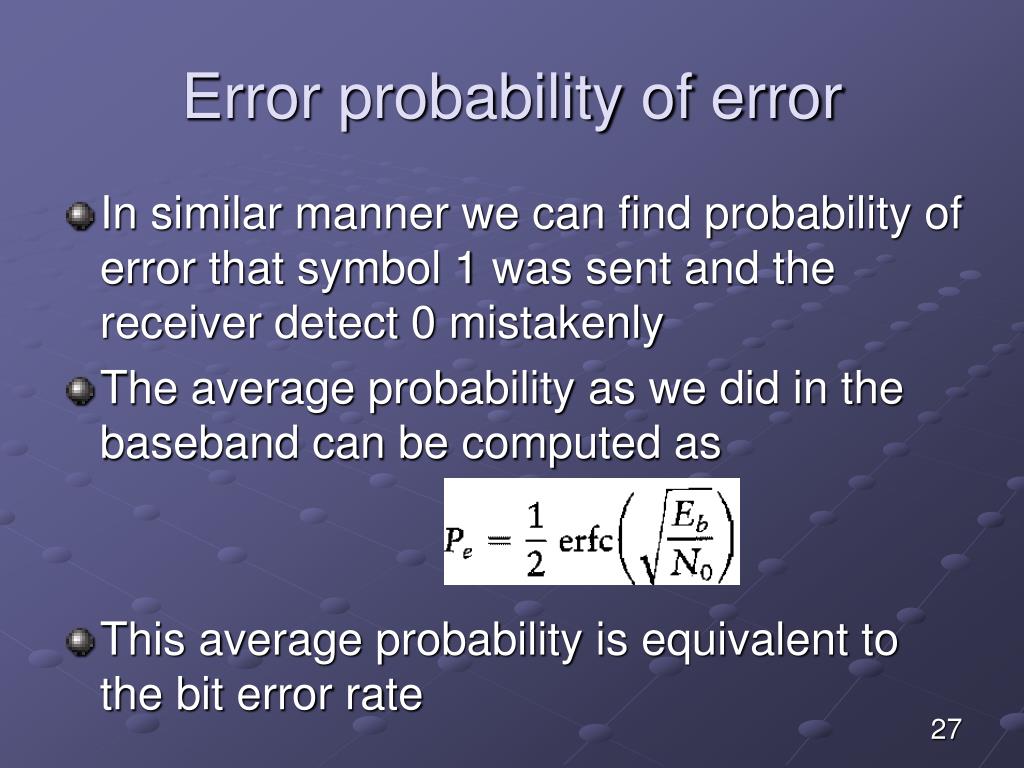 Error probability of error

In similar manner we can find probability of error that symbol 1 was sent and the receiver detect 0 mistakenly

The average probability as we did in the baseband can be computed as

$P_e = \frac{1}{2} \text{erfc}\left(\sqrt{\frac{E_b}{N_0}}\right)$

This average probability is equivalent to the bit error rate

27